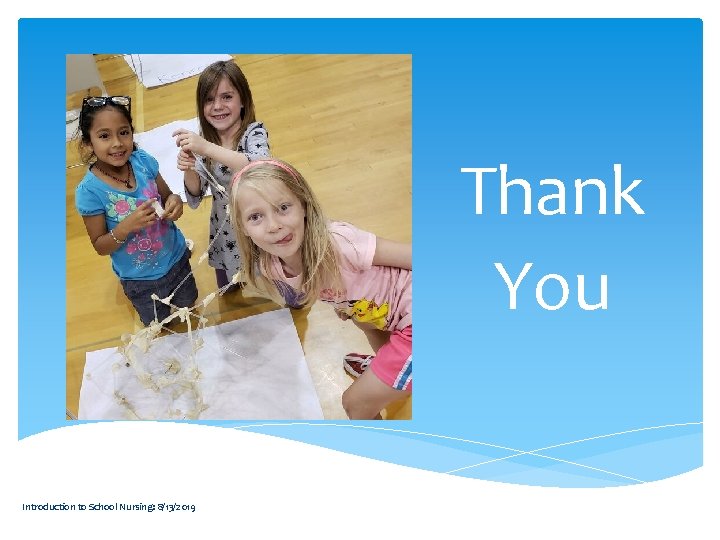 Thank You

Introduction to School Nursing: 8/13/2019